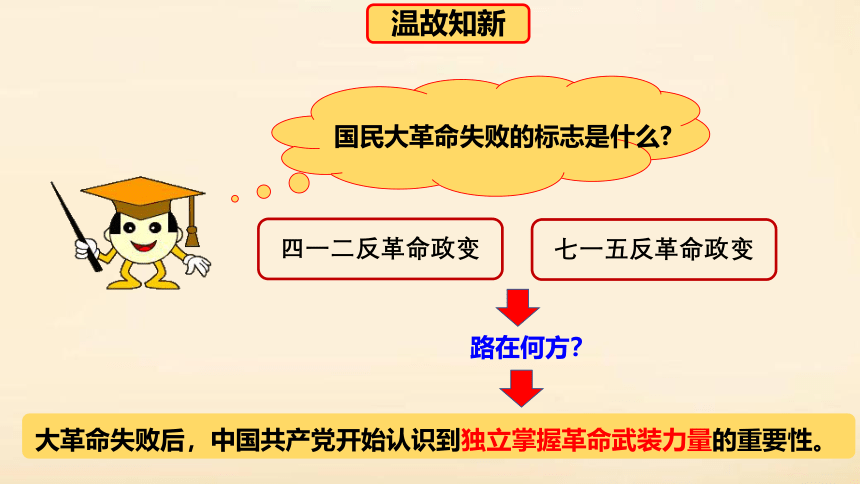 温故知新

国民大革命失败的标志是什么?

四一二反革命政变

七一五反革命政变

路在何方?

大革命失败后，中国共产党开始认识到独立掌握革命武装力量的重要性。